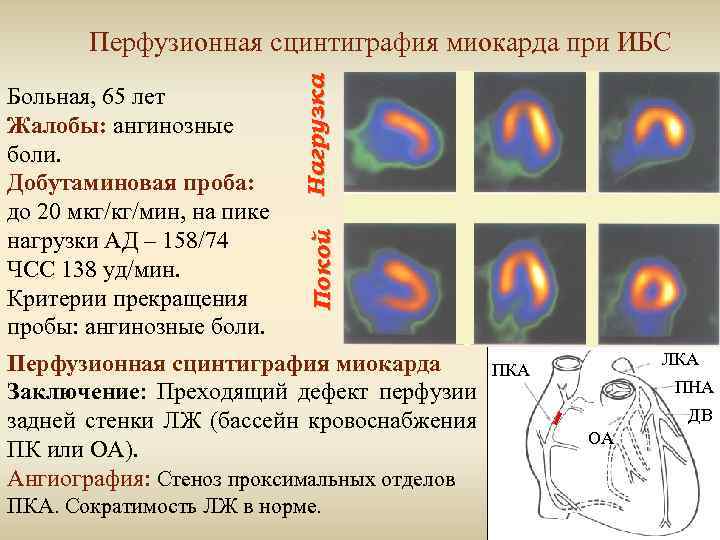 Перфузионная сцинтиграфия миокарда при ИБС

Больная, 65 лет
Жалобы: ангинозные боли.
Добутаминовая проба: до 20 мкг/кг/мин, на пике нагрузки АД – 158/74 ЧСС 138 уд/мин.
Критерии прекращения пробы: ангинозные боли.

Нагрузка

Покой

Перфузионная сцинтиграфия миокарда
Заключение: Преходящий дефект перфузии задней стенки ЛЖ (бассейн кровоснабжения ПК или ОА).
Ангиография: Стеноз проксимальных отделов ПКА. Сократимость ЛЖ в норме.

ПКА
ЛКА
ПНА
ДВ
ОА